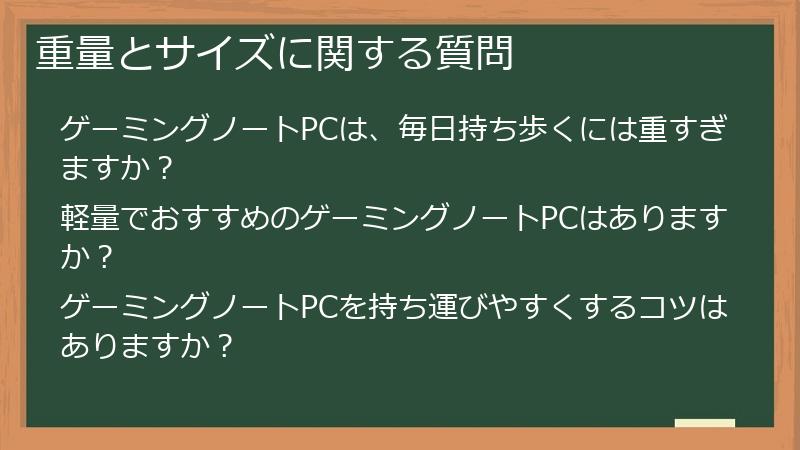 重量とサイズに関する質問

ゲーミングノートPCは、毎日持ち歩くには重すぎますか？

軽量でおすすめのゲーミングノートPCはありますか？

ゲーミングノートPCを持ち運びやすくするコツはありますか？